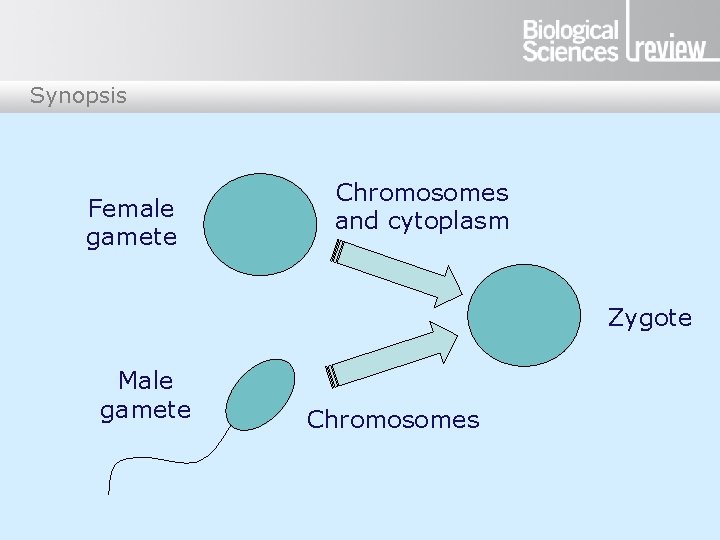 Biological Sciences review

Synopsis

Female gamete

Chromosomes and cytoplasm

Zygote

Male gamete

Chromosomes